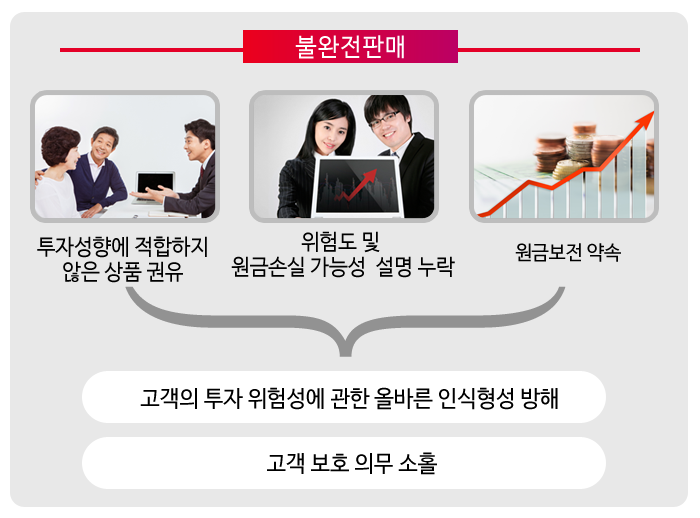 불완전판매

투자성향에 적합하지 않은 상품 권유

위험도 및 원금손실 가능성 설명 누락

원금보전 약속

고객의 투자 위험성에 관한 올바른 인식형성 방해

고객 보호 의무 소홀